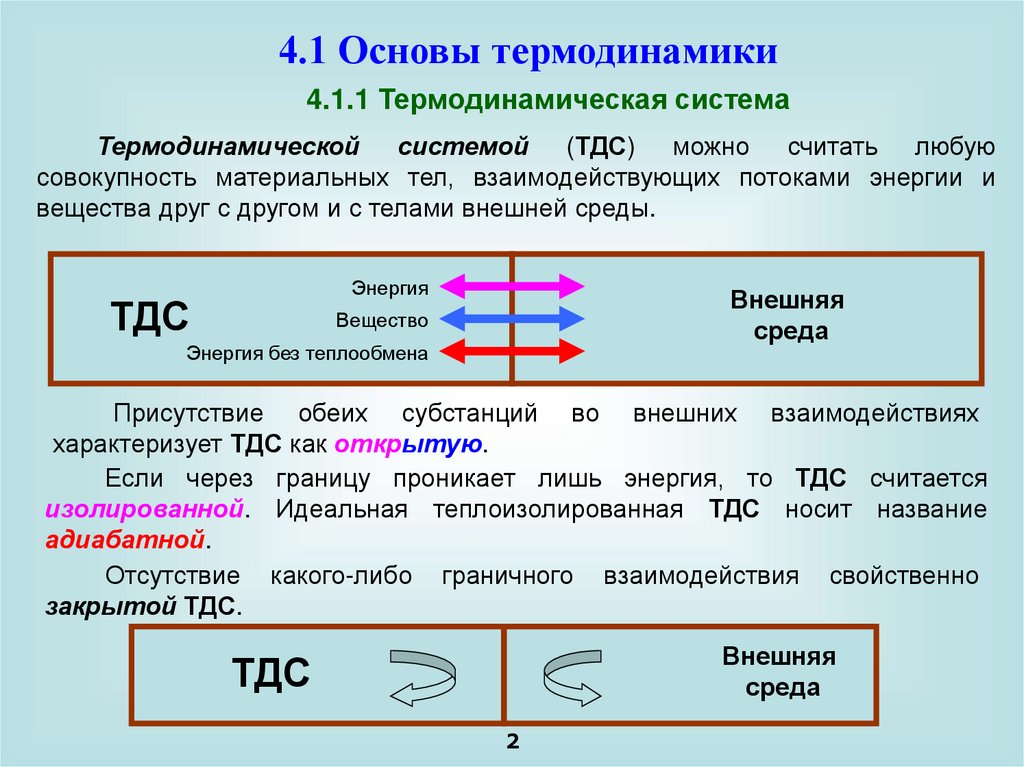 4.1 Основы термодинамики

4.1.1 Термодинамическая система

Термодинамической системой (ТДС) можно считать любую совокупность материальных тел, взаимодействующих потоками энергии и вещества друг с другом и с телами внешней среды.

ТДС

Энергия

Вещество

Энергия без теплообмена

Внешняя среда

Присутствие обеих субстанций во внешних взаимодействиях характеризует ТДС как открытую.

Если через границу проникает лишь энергия, то ТДС считается изолированной. Идеальная теплоизолированная ТДС носит название адиабатной.

Отсутствие какого-либо граничного взаимодействия свойственно закрытой ТДС.

ТДС

Внешняя среда

2